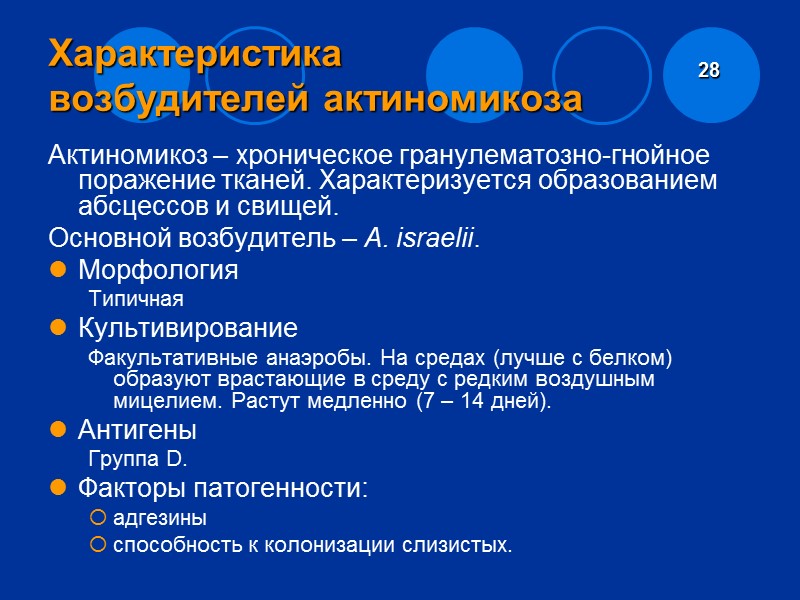 Характеристика возбудителей актиномикоза

28

Актиномикоз – хроническое гранулематозно-гнойное поражение тканей. Характеризуется образованием абсцессов и свищей.

Основной возбудитель – A. israelii.

Морфология

Типичная

Культивирование

Факультативные анаэробы. На средах (лучше с белком) образуют врастающие в среду с редким воздушным мицелием. Растут медленно (7 – 14 дней).

Антигены

Группа D.

Факторы патогенности:

адгезины

способность к колонизации слизистых.